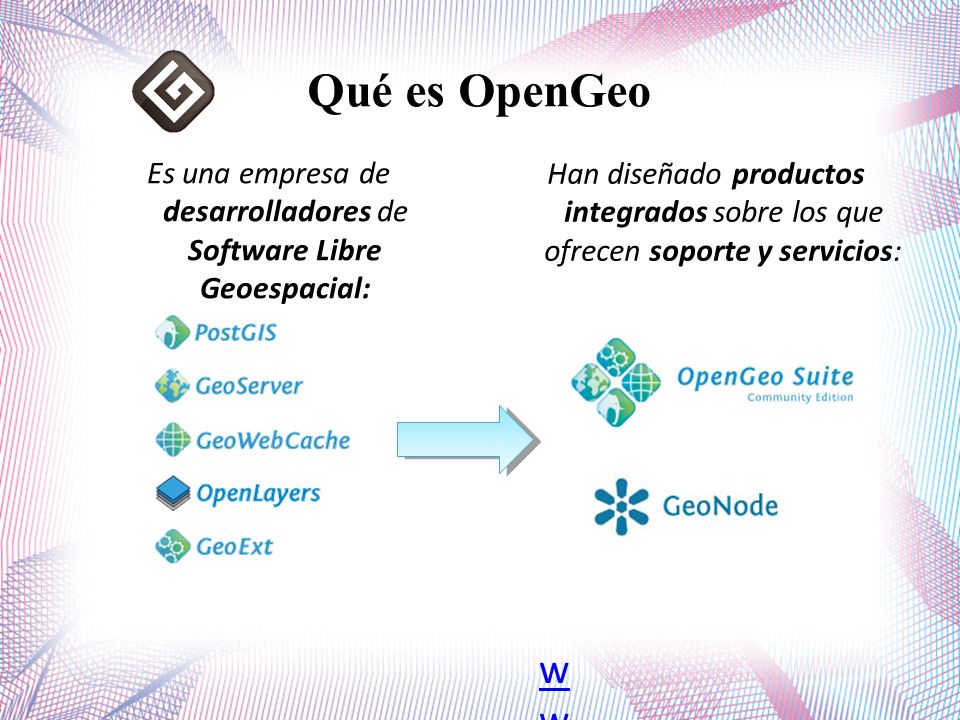 Qué es OpenGeo

Es una empresa de desarrolladores de Software Libre Geoespacial:

PostGIS
GeoServer
GeoWebCache
OpenLayers
GeoExt

Han diseñado productos integrados sobre los que ofrecen soporte y servicios:

OpenGeo Suite
Community Edition

GeoNode

w
w